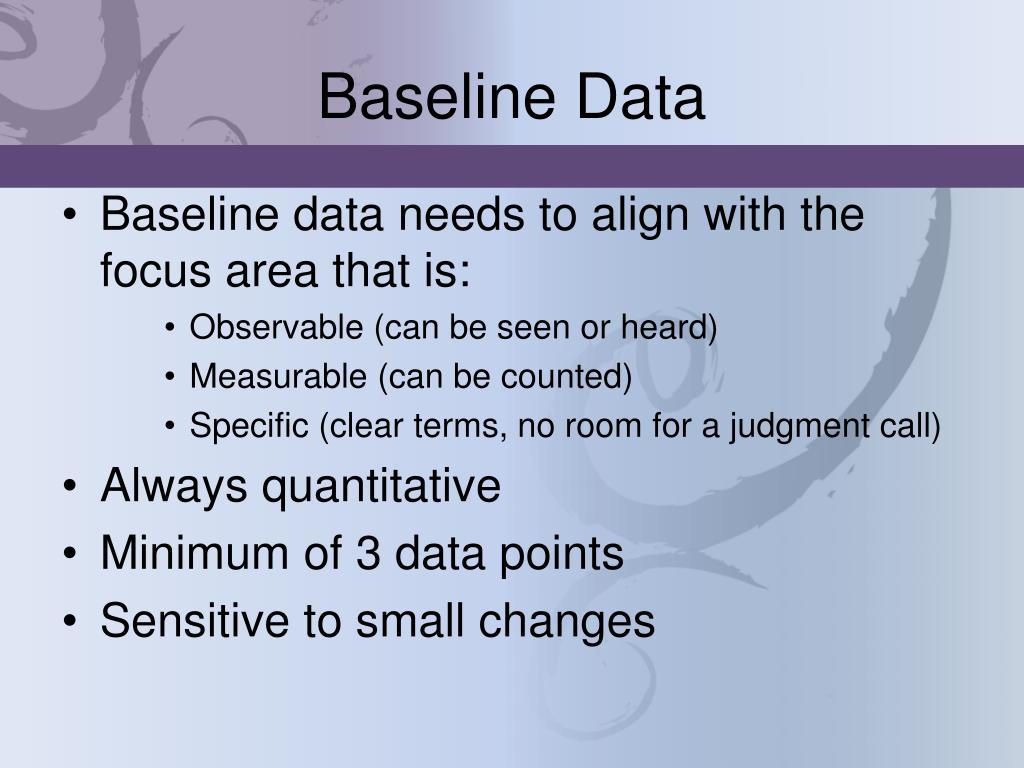 Baseline Data

• Baseline data needs to align with the focus area that is:
  • Observable (can be seen or heard)
  • Measurable (can be counted)
  • Specific (clear terms, no room for a judgment call)
• Always quantitative
• Minimum of 3 data points
• Sensitive to small changes